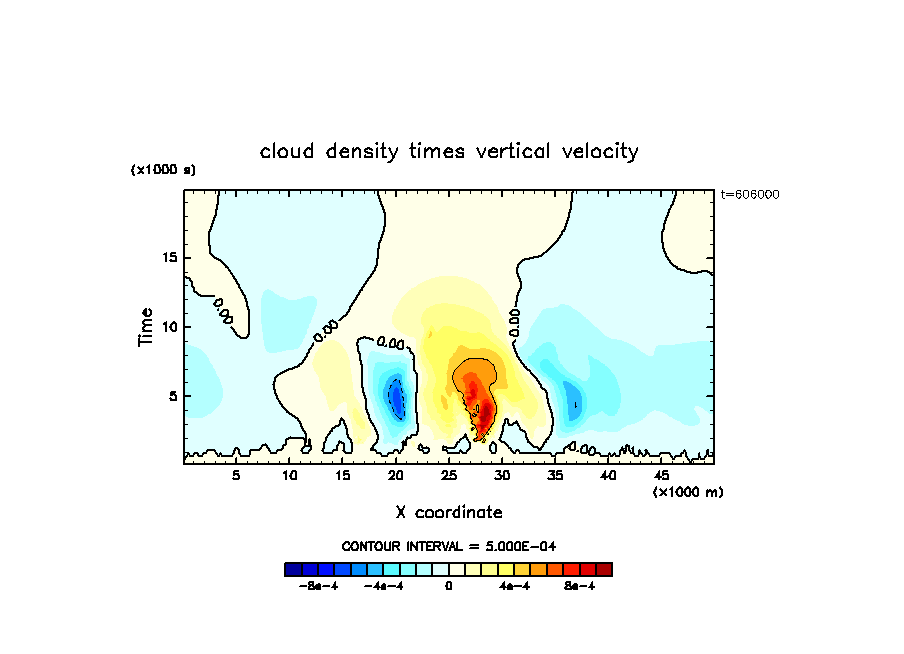 cloud density times vertical velocity

(x1000 s)

t=606000

Time

15

10

5

0.00

0.00

0.00

0.00

0.00

5 10 15 20 25 30 35 40 45

(x1000 m)

X coordinate

CONTOUR INTERVAL = 5.000E-04

-8e-4 -4e-4 0 4e-4 8e-4